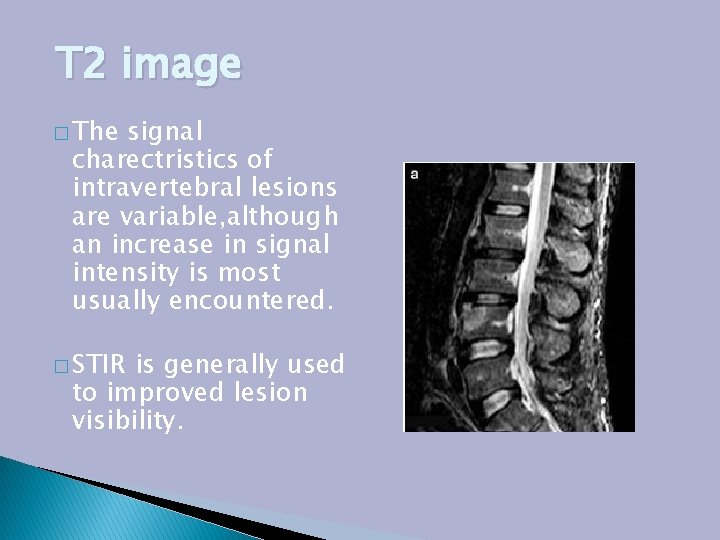 T2 image

□ The signal charectristics of intravertebral lesions are variable,although an increase in signal intensity is most usually encountered.

□ STIR is generally used to improved lesion visibility.

a